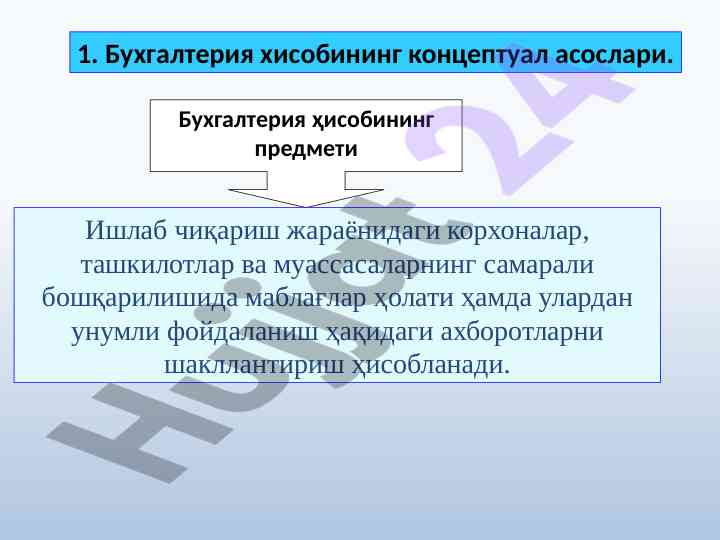 1. Бухгалтерия хисобининг концептуал асослари.

Бухгалтерия ҳисобининг предмети

Ишлаб чиқариш жараёнидаги корхоналар, ташкилотлар ва муассасаларнинг самарали бошқарилишида маблағлар ҳолати ҳамда улардан унумли фойдаланиш ҳақидаги ахборотларни шакллантириш ҳисобланади.

Hujjat 24